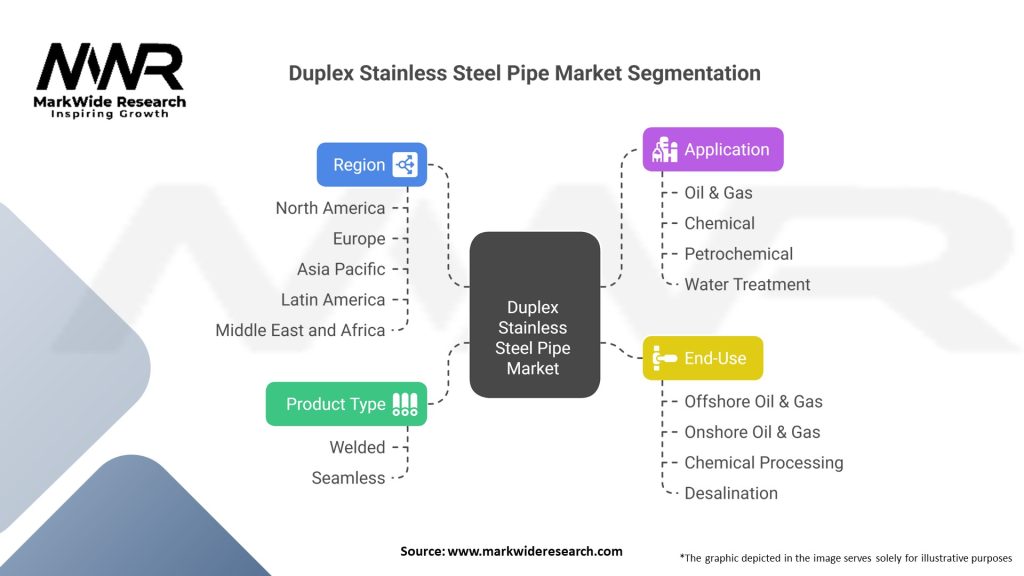 MWR
MarkWide Research
Inspiring Growth

Duplex Stainless Steel Pipe Market Segmentation

Region
North America
Europe
Asia Pacific
Latin America
Middle East and Africa

Product Type
Welded
Seamless

Duplex Stainless Steel Pipe Market

Application
Oil & Gas
Chemical
Petrochemical
Water Treatment

End-Use
Offshore Oil & Gas
Onshore Oil & Gas
Chemical Processing
Desalination

Source: www.markwideresearch.com

*The graphic depicted in the image serves solely for illustrative purposes